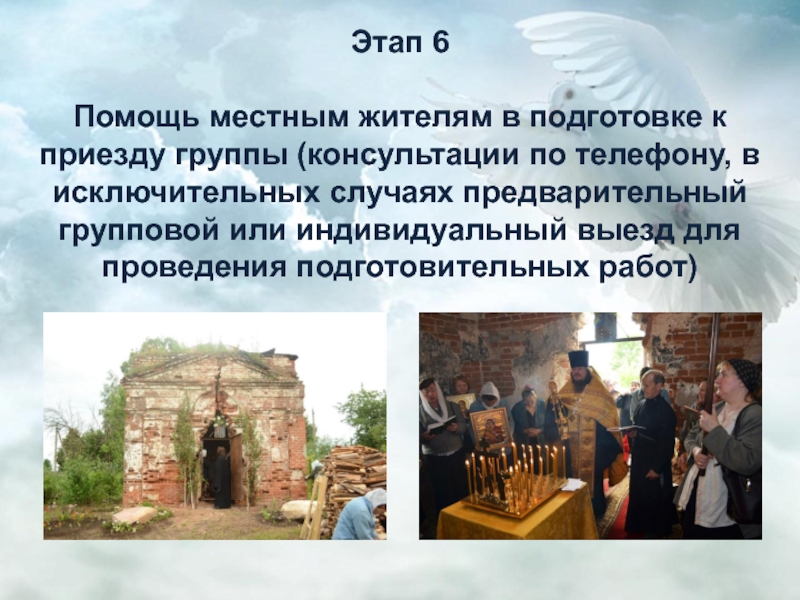 Этап 6

Помощь местным жителям в подготовке к приезду группы (консультации по телефону, в исключительных случаях предварительный групповой или индивидуальный выезд для проведения подготовительных работ)